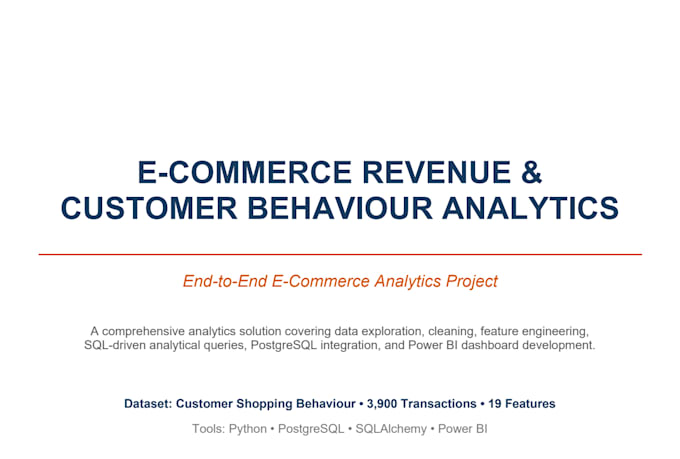 E-COMMERCE REVENUE & CUSTOMER BEHAVIOUR ANALYTICS

End-to-End E-Commerce Analytics Project

A comprehensive analytics solution covering data exploration, cleaning, feature engineering, SQL-driven analytical queries, PostgreSQL integration, and Power BI dashboard development.

Dataset: Customer Shopping Behaviour • 3,900 Transactions • 19 Features

Tools: Python • PostgreSQL • SQLAlchemy • Power BI